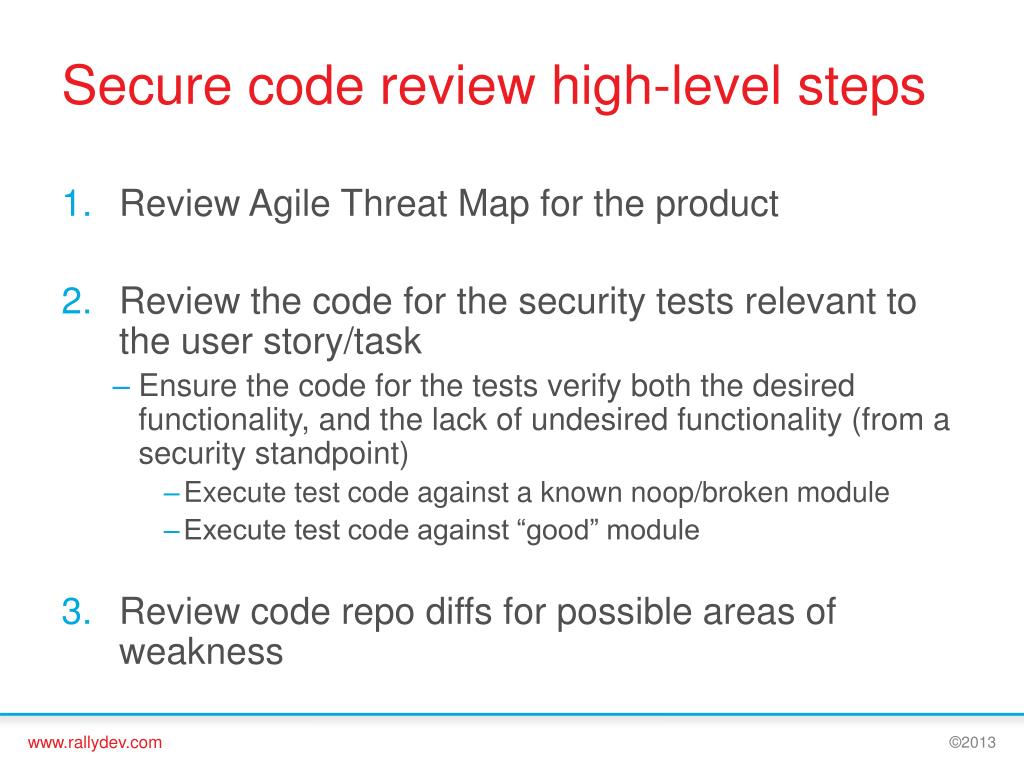 Secure code review high-level steps

1. Review Agile Threat Map for the product

2. Review the code for the security tests relevant to the user story/task
– Ensure the code for the tests verify both the desired functionality, and the lack of undesired functionality (from a security standpoint)
– Execute test code against a known noop/broken module
– Execute test code against “good” module

3. Review code repo diffs for possible areas of weakness

www.rallydev.com

©2013